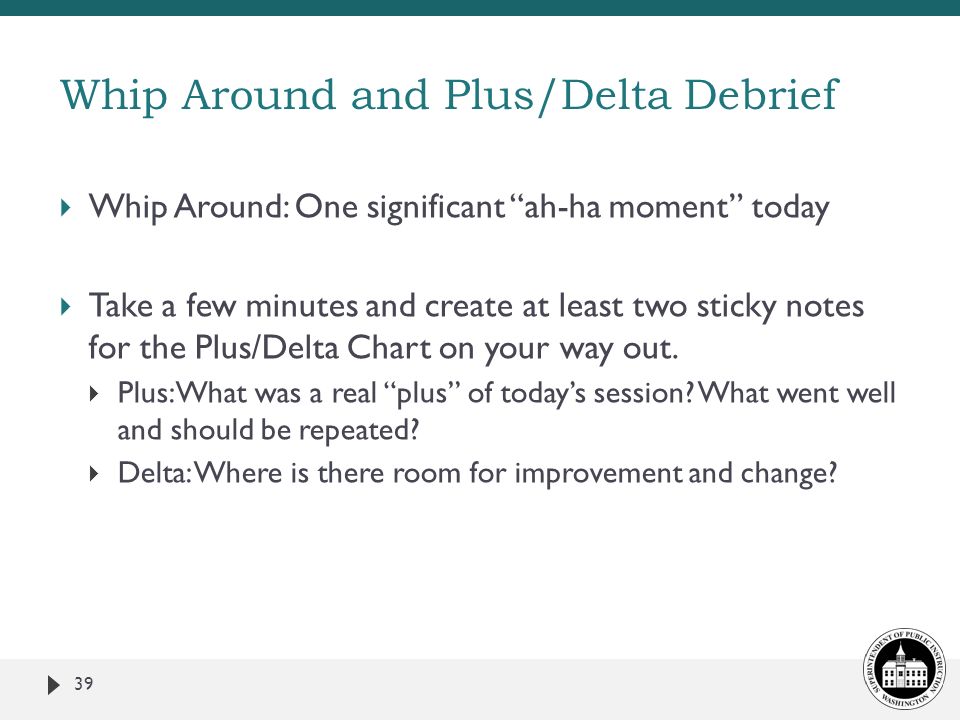 Whip Around and Plus/Delta Debrief

Whip Around: One significant "ah-ha moment" today

Take a few minutes and create at least two sticky notes for the Plus/Delta Chart on your way out.

Plus: What was a real "plus" of today's session? What went well and should be repeated?

Delta: Where is there room for improvement and change?

39

SUPERINTENDENT OF PUBLIC INSTRUCTION WASHINGTON